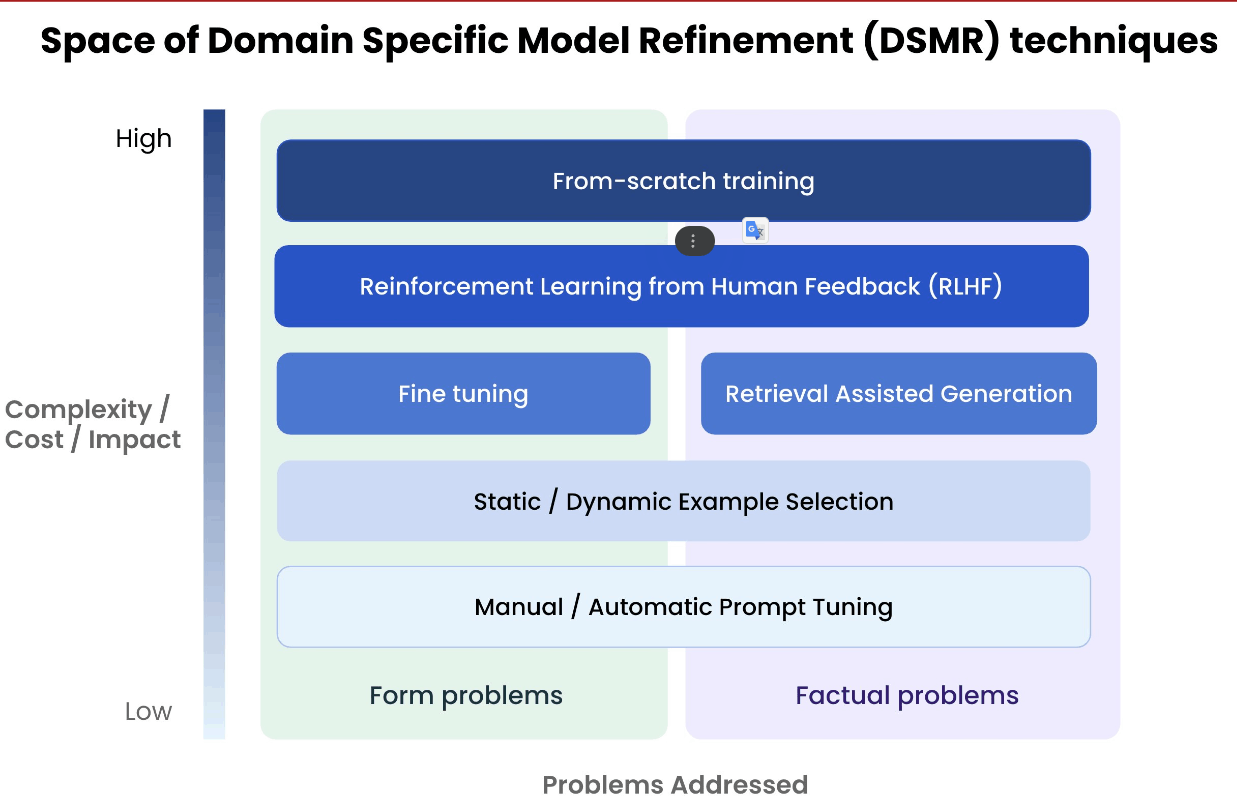 Space of Domain Specific Model Refinement (DSMR) techniques

High

Complexity / Cost / Impact

Low

From-scratch training

Reinforcement Learning from Human Feedback (RLHF)

Fine tuning

Retrieval Assisted Generation

Static / Dynamic Example Selection

Manual / Automatic Prompt Tuning

Form problems

Factual problems

Problems Addressed